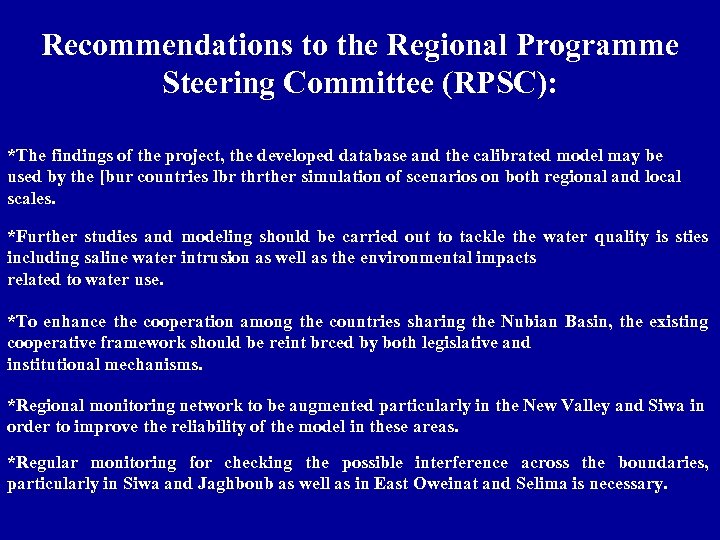 Recommendations to the Regional Programme Steering Committee (RPSC):

*The findings of the project, the developed database and the calibrated model may be used by the [bur countries lbr thrther simulation of scenarios on both regional and local scales.

*Further studies and modeling should be carried out to tackle the water quality is sties including saline water intrusion as well as the environmental impacts related to water use.

*To enhance the cooperation among the countries sharing the Nubian Basin, the existing cooperative framework should be reint brced by both legislative and institutional mechanisms.

*Regional monitoring network to be augmented particularly in the New Valley and Siwa in order to improve the reliability of the model in these areas.

*Regular monitoring for checking the possible interference across the boundaries, particularly in Siwa and Jaghboub as well as in East Oweinat and Selima is necessary.